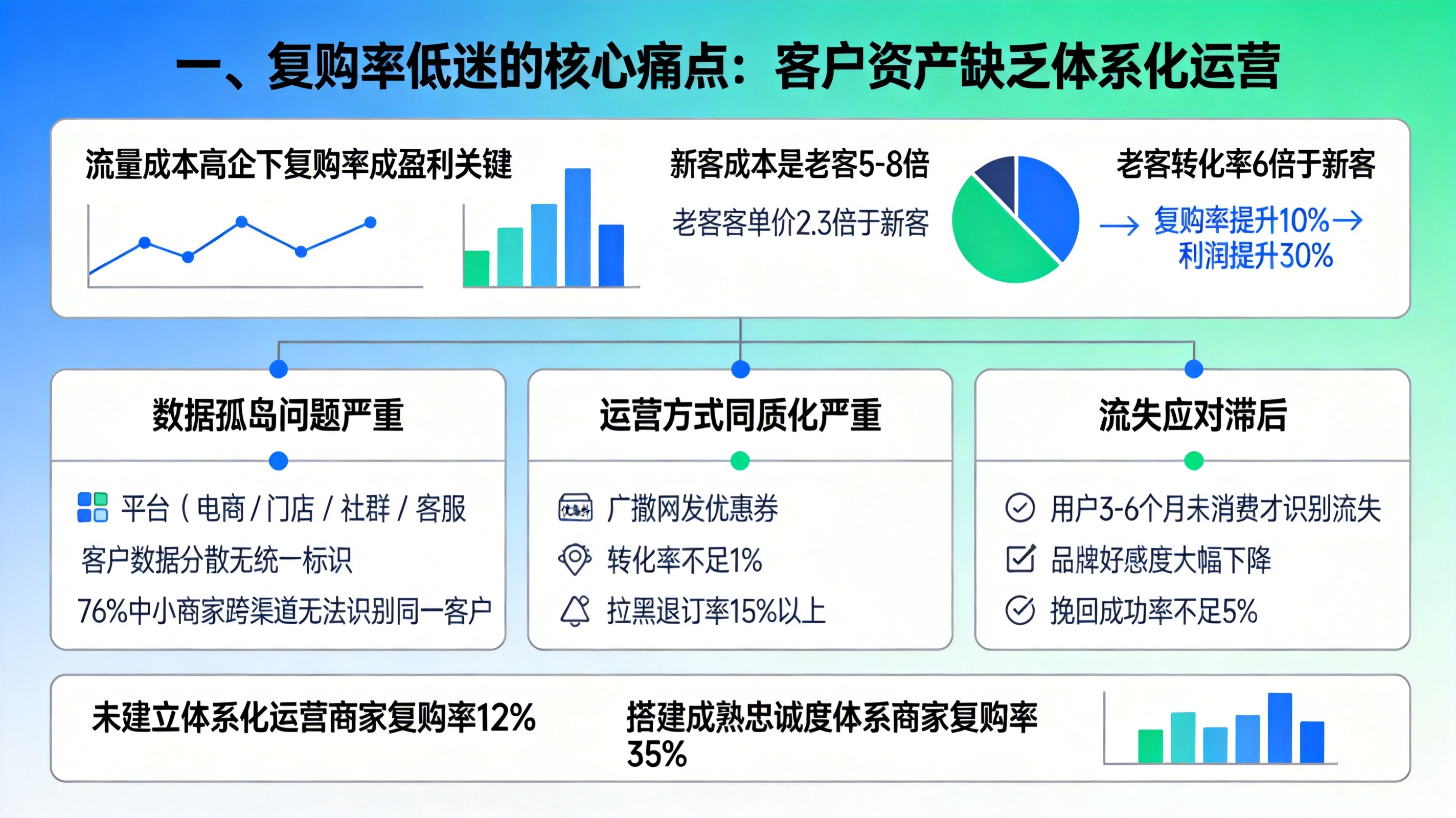 一、复购率低迷的核心痛点：客户资产缺乏体系化运营

流量成本高企下复购率成盈利关键

新客成本是老客5-8倍

老客客单价2.3倍于新客

老客转化率6倍于新客

→ 复购率提升10%→ 利润提升30%

数据孤岛问题严重

平台（电商 / 门店 / 社群 / 客服

客户数据分散无统一标识

76%中小商家跨渠道无法识别同一客户

运营方式同质化严重

广撒网发优惠券

转化率不足1%

拉黑退订率15%以上

流失应对滞后

用户3-6个月未消费才识别流失

品牌好感度大幅下降

挽回成功率不足5%

未建立体系化运营商家复购率12%

搭建成熟忠诚度体系商家复购率35%